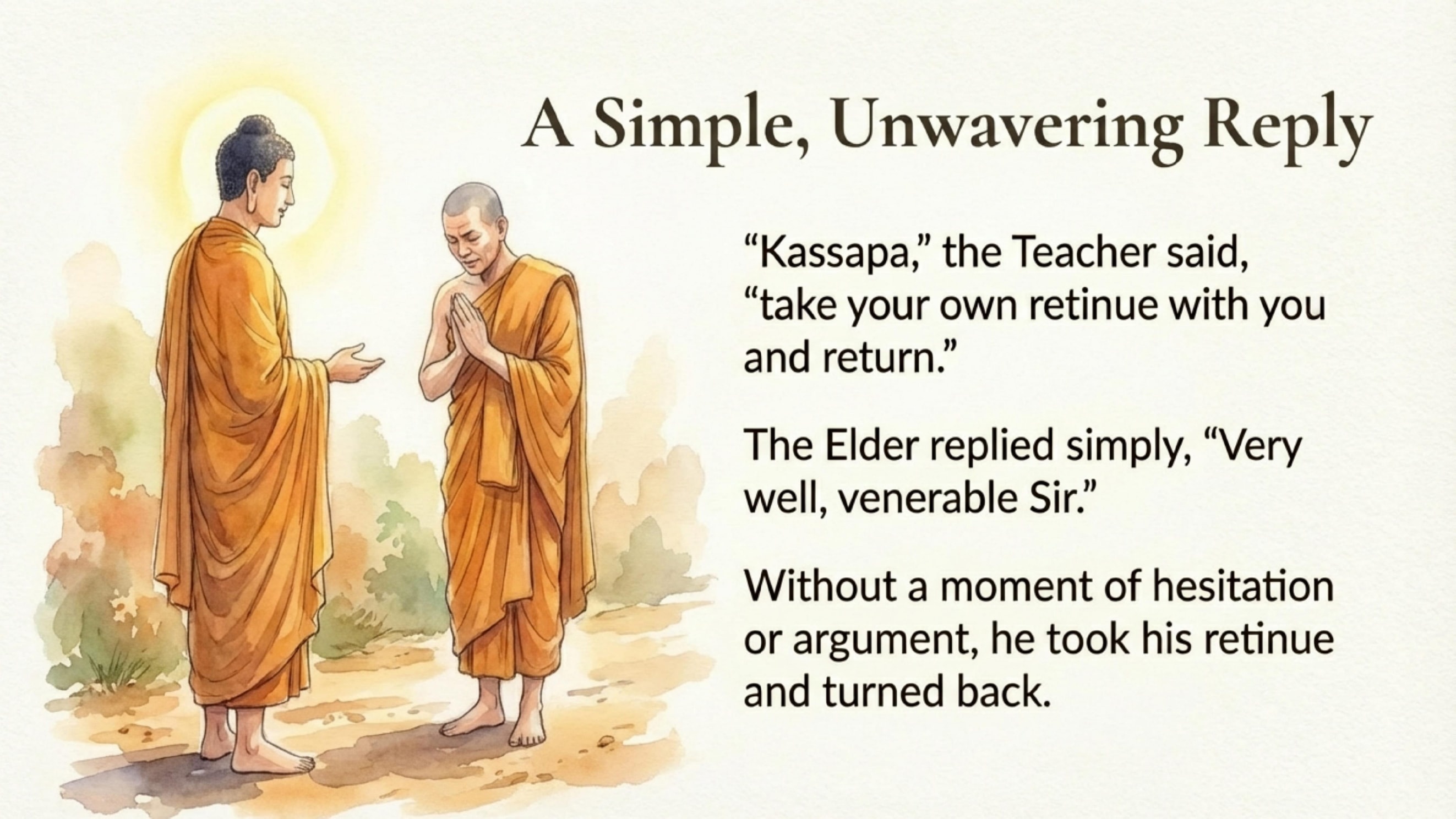 A Simple, Unwavering Reply

“Kassapa,” the Teacher said, “take your own retinue with you and return.”

The Elder replied simply, “Very well, venerable Sir.”

Without a moment of hesitation or argument, he took his retinue and turned back.